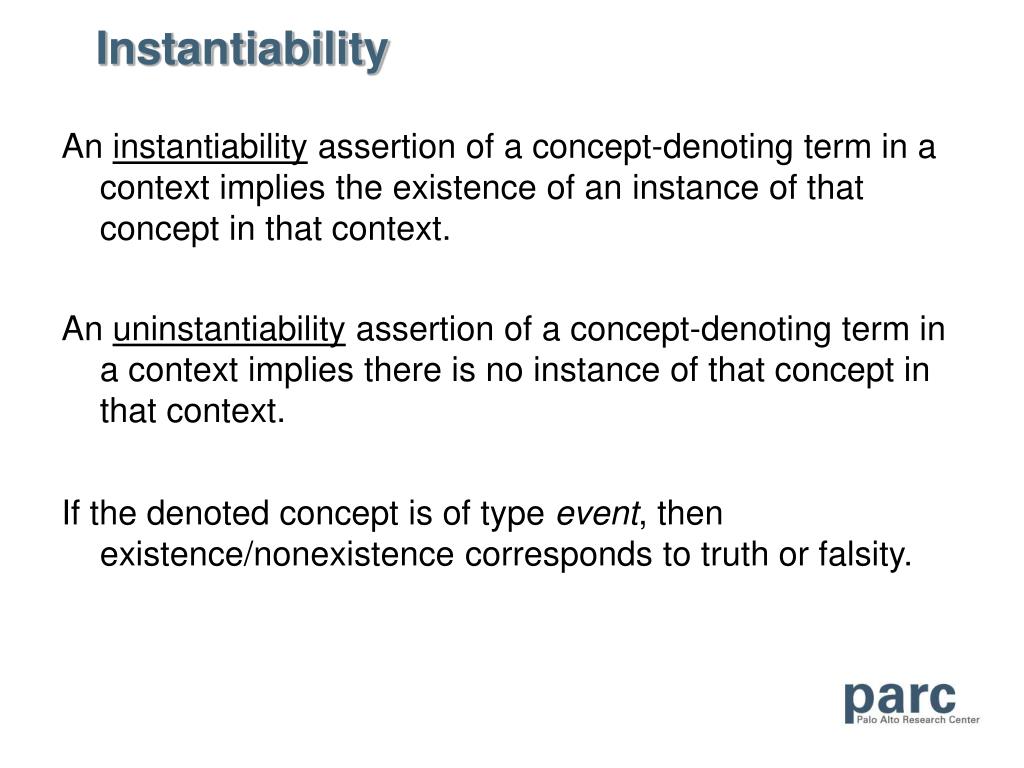 Instantiability

An instantiability assertion of a concept-denoting term in a context implies the existence of an instance of that concept in that context.

An uninstantiability assertion of a concept-denoting term in a context implies there is no instance of that concept in that context.

If the denoted concept is of type event, then existence/nonexistence corresponds to truth or falsity.

parc
Palo Alto Research Center